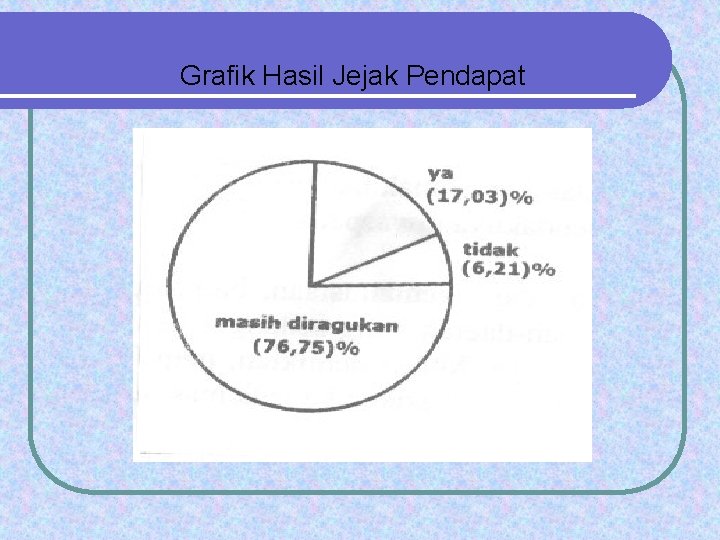 Grafik Hasil Jejak Pendapat

ya
(17,03)%

tidak
(6,21)%

masih diragukan
(76,75)%